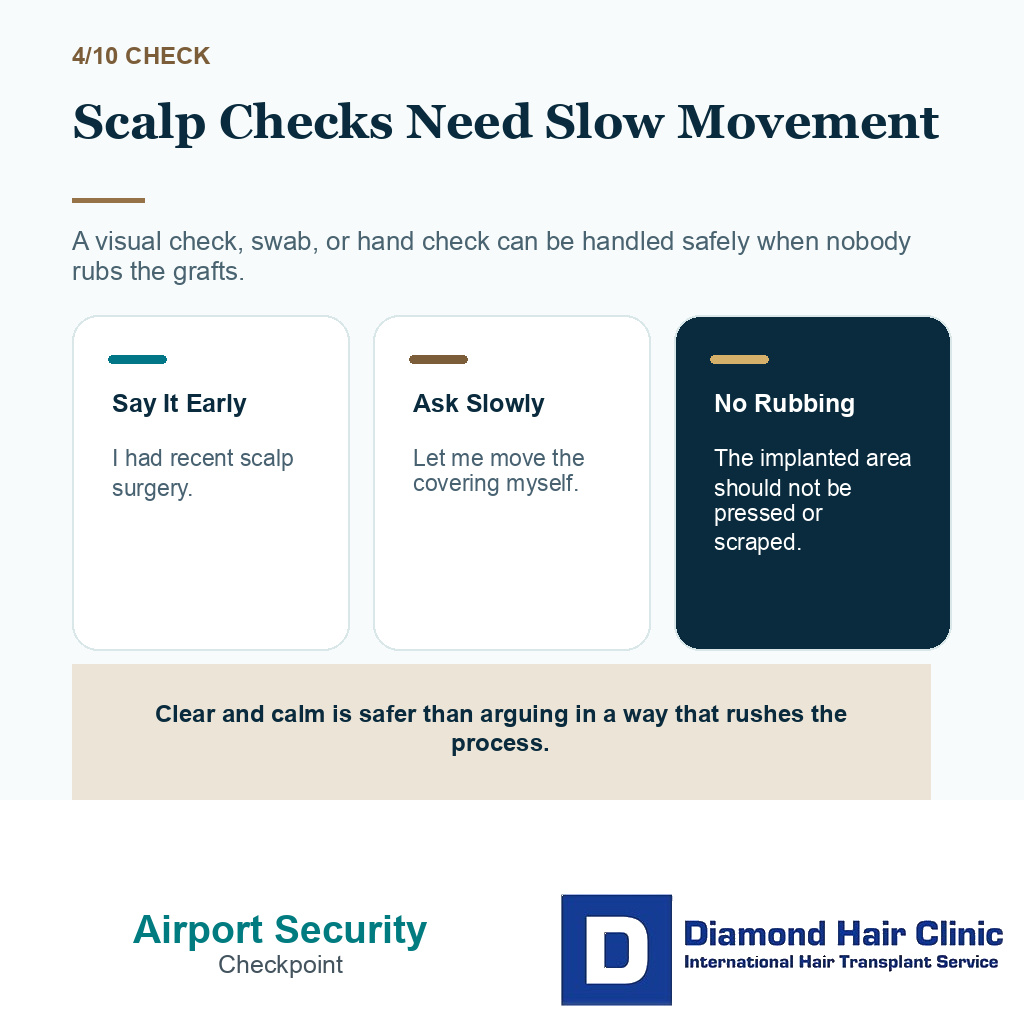 4/10 CHECK

Scalp Checks Need Slow Movement

A visual check, swab, or hand check can be handled safely when nobody rubs the grafts.

Say It Early

I had recent scalp surgery.

Ask Slowly

Let me move the covering myself.

No Rubbing

The implanted area should not be pressed or scraped.

Clear and calm is safer than arguing in a way that rushes the process.

Airport Security
Checkpoint

D

Diamond Hair Clinic
International Hair Transplant Service